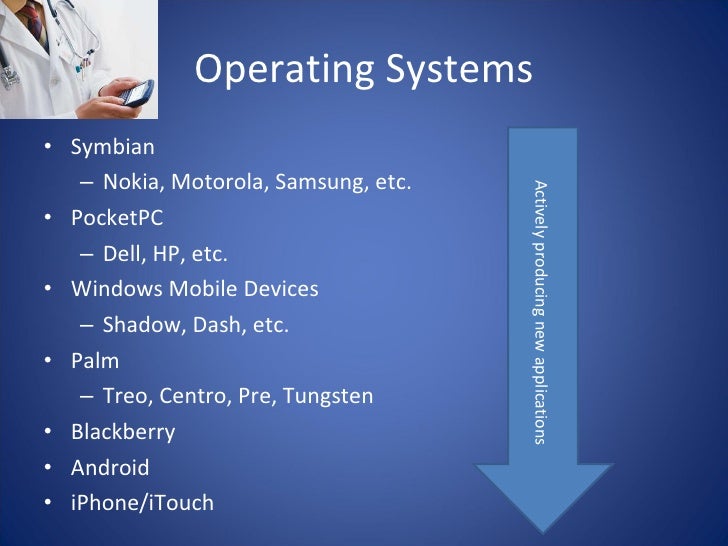 Operating Systems

• Symbian
– Nokia, Motorola, Samsung, etc.
• PocketPC
– Dell, HP, etc.
• Windows Mobile Devices
– Shadow, Dash, etc.
• Palm
– Treo, Centro, Pre, Tungsten
• Blackberry
• Android
• iPhone/iTouch

Actively producing new applications